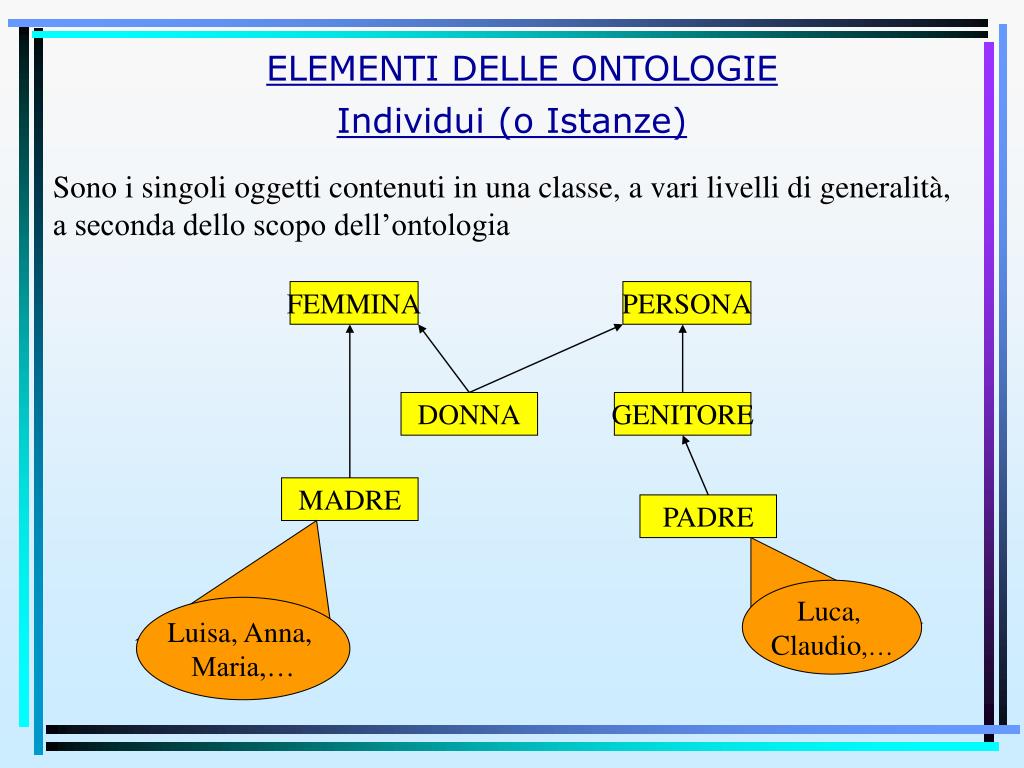 ELEMENTI DELLE ONTOLOGIE

Individui (o Istanze)

Sono i singoli oggetti contenuti in una classe, a vari livelli di generalità, a seconda dello scopo dell’ontologia

FEMMINA

PERSONA

DONNA

GENITORE

MADRE

PADRE

Luisa, Anna, Maria,…

Luca, Claudio,…